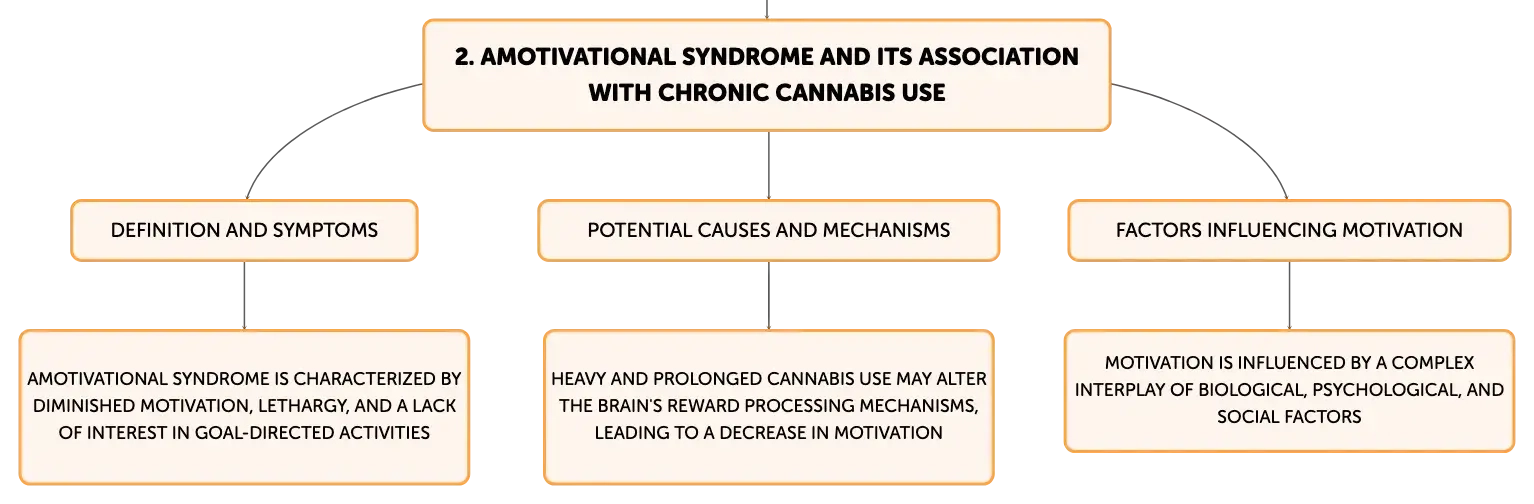 2. AMOTIVATIONAL SYNDROME AND ITS ASSOCIATION WITH CHRONIC CANNABIS USE

DEFINITION AND SYMPTOMS

AMOTIVATIONAL SYNDROME IS CHARACTERIZED BY DIMINISHED MOTIVATION, LETHARGY, AND A LACK OF INTEREST IN GOAL-DIRECTED ACTIVITIES

POTENTIAL CAUSES AND MECHANISMS

HEAVY AND PROLONGED CANNABIS USE MAY ALTER THE BRAIN'S REWARD PROCESSING MECHANISMS, LEADING TO A DECREASE IN MOTIVATION

FACTORS INFLUENCING MOTIVATION

MOTIVATION IS INFLUENCED BY A COMPLEX INTERPLAY OF BIOLOGICAL, PSYCHOLOGICAL, AND SOCIAL FACTORS